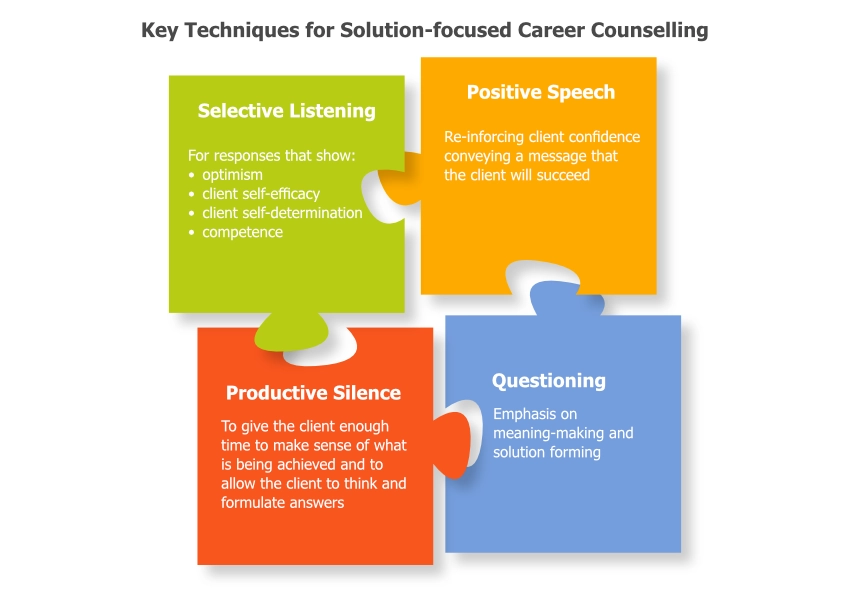 Key Techniques for Solution-focused Career Counselling

Selective Listening

For responses that show:
• optimism
• client self-efficacy
• client self-determination
• competence

Positive Speech

Re-inforcing client confidence conveying a message that the client will succeed

Productive Silence

To give the client enough time to make sense of what is being achieved and to allow the client to think and formulate answers

Questioning

Emphasis on meaning-making and solution forming